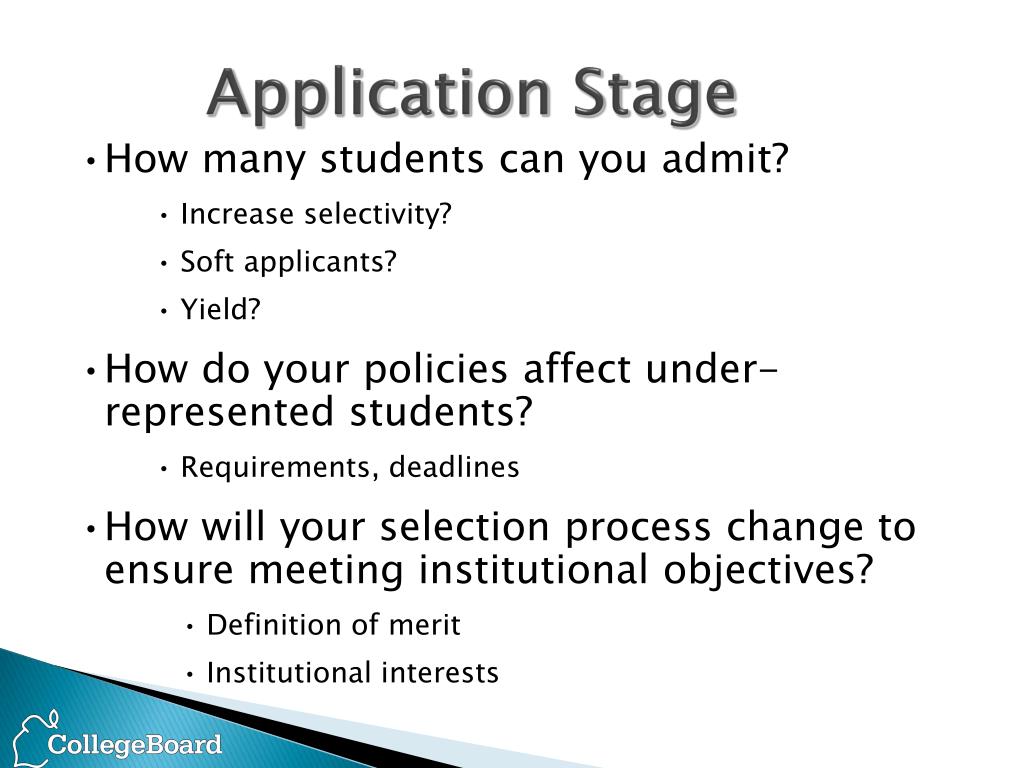 Application Stage

• How many students can you admit?

• Increase selectivity?

• Soft applicants?

• Yield?

• How do your policies affect under-represented students?

• Requirements, deadlines

• How will your selection process change to ensure meeting institutional objectives?

• Definition of merit

• Institutional interests

CollegeBoard